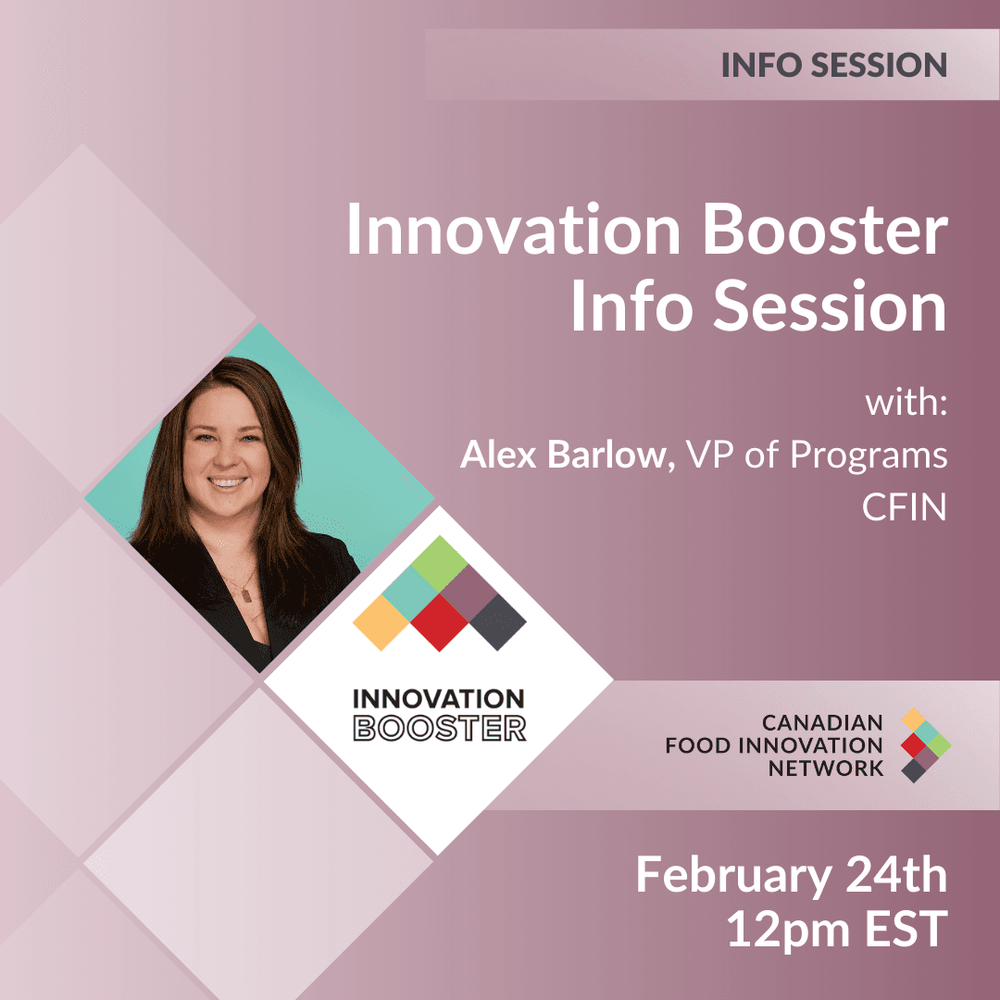 INFO SESSION

Innovation Booster Info Session

with:
Alex Barlow, VP of Programs
CFIN

INNOVATION BOOSTER

CANADIAN FOOD INNOVATION NETWORK

February 24th
12pm EST